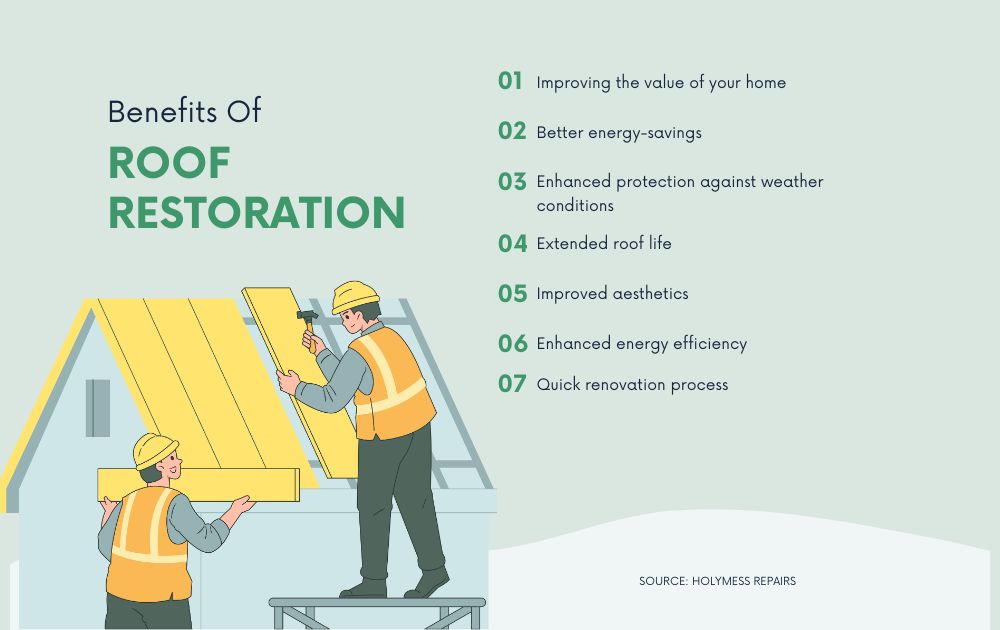 Benefits Of

ROOF RESTORATION

01 Improving the value of your home

02 Better energy-savings

03 Enhanced protection against weather conditions

04 Extended roof life

05 Improved aesthetics

06 Enhanced energy efficiency

07 Quick renovation process

SOURCE: HOLYMESS REPAIRS